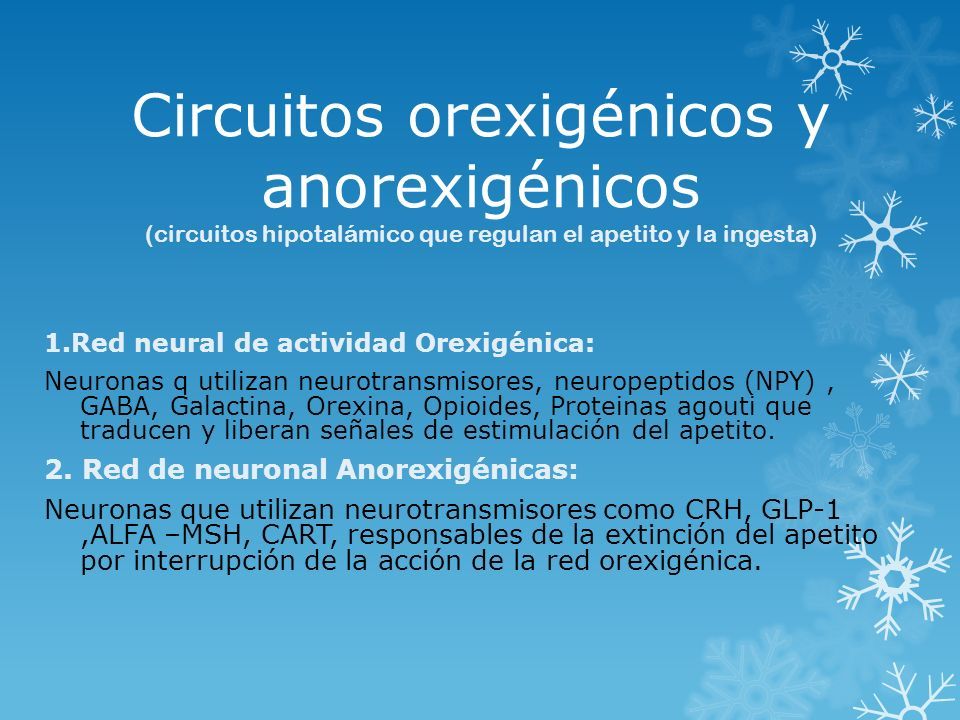 Circuitos orexigénicos y anorexigénicos
(circuitos hipotalámico que regulan el apetito y la ingesta)

1.Red neural de actividad Orexigénica:

Neuronas q utilizan neurotransmisores, neuropeptidos (NPY) , GABA, Galactina, Orexina, Opioides, Proteinas agouti que traducen y liberan señales de estimulación del apetito.

2. Red de neuronal Anorexigénicas:

Neuronas que utilizan neurotransmisores como CRH, GLP-1 ,ALFA –MSH, CART, responsables de la extinción del apetito por interrupción de la acción de la red orexigénica.